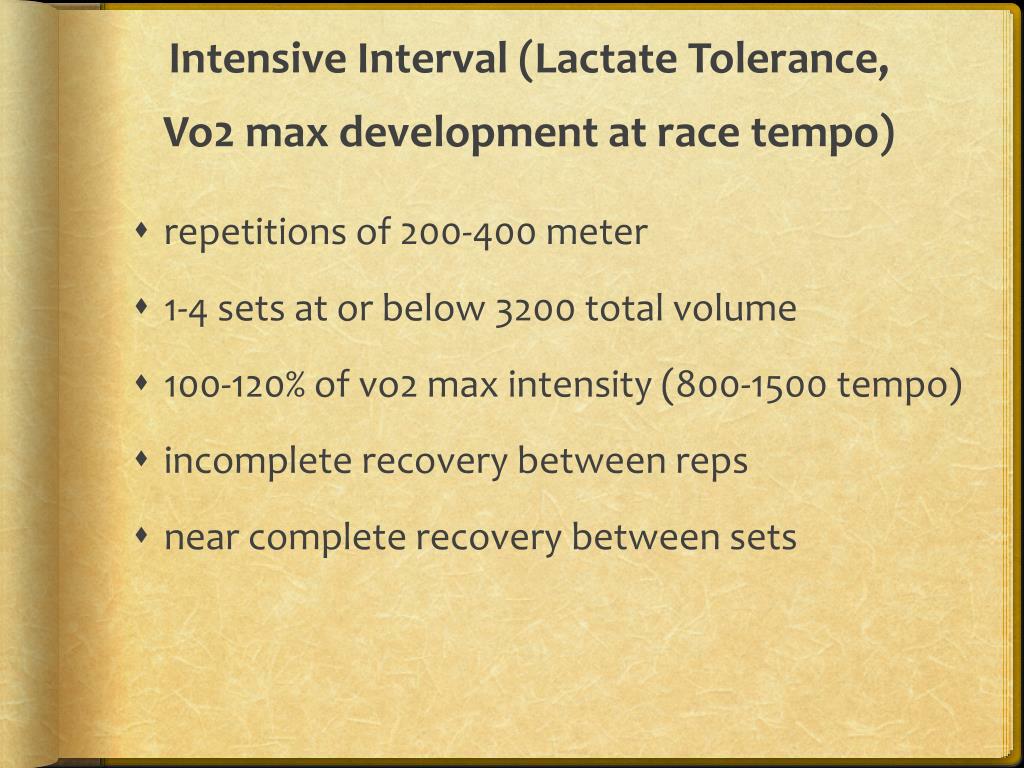 Intensive Interval (Lactate Tolerance, Vo2 max development at race tempo)

- repetitions of 200-400 meter
- 1-4 sets at or below 3200 total volume
- 100-120% of vo2 max intensity (800-1500 tempo)
- incomplete recovery between reps
- near complete recovery between sets